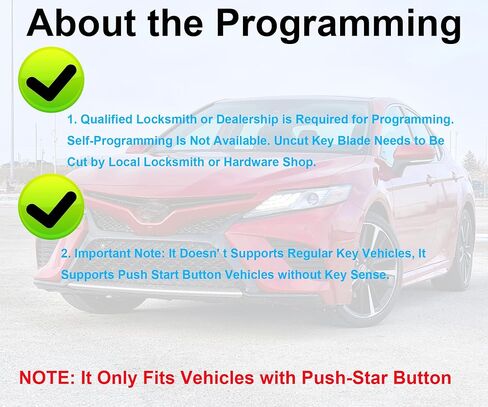 About the Programming

1. Qualified Locksmith or Dealership is Required for Programming. Self-Programming Is Not Available. Uncut Key Blade Needs to Be Cut by Local Locksmith or Hardware Shop.

2. Important Note: It Doesn' t Supports Regular Key Vehicles, It Supports Push Start Button Vehicles without Key Sense.

NOTE: It Only Fits Vehicles with Push-Star Button